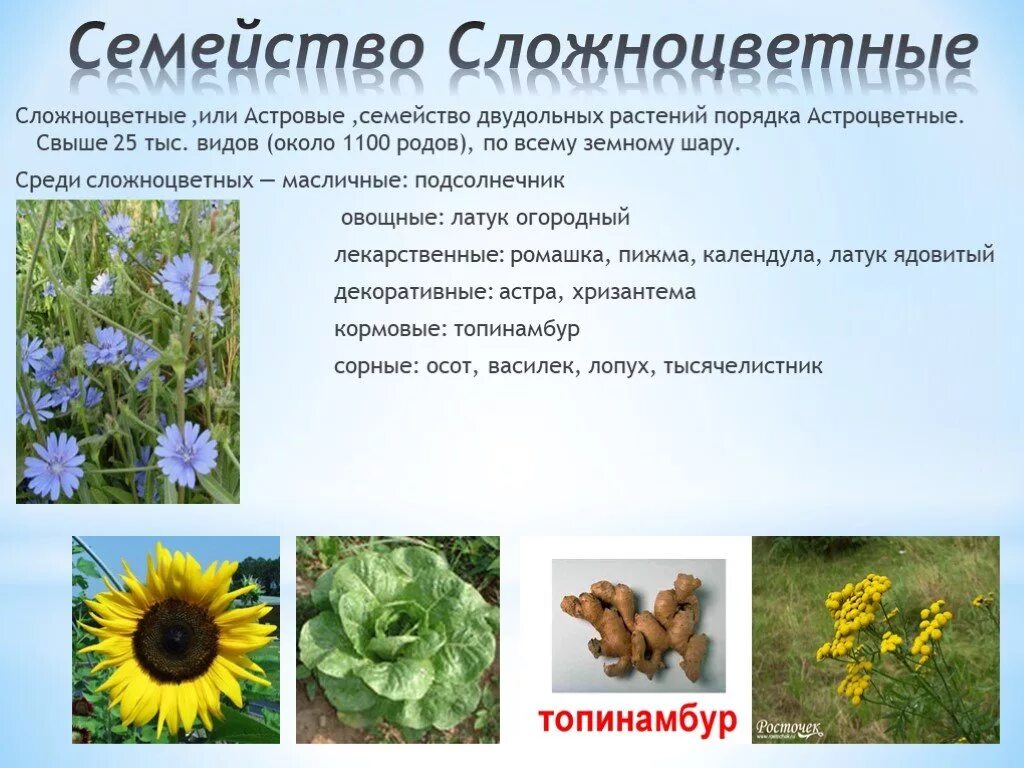 Семейство Сложноцветные

Сложноцветные ,или Астровые ,семейство двудольных растений порядка Астроцветные. Свыше 25 тыс. видов (около 1100 родов), по всему земному шару.

Среди сложноцветных — масличные: подсолнечник

овощные: латук огородный

лекарственные: ромашка, пижма, календула, латук ядовитый

декоративные: астра, хризантема

кормовые: топинамбур

сорные: осот, василек, лопух, тысячелистник

топинамбур

Росточек